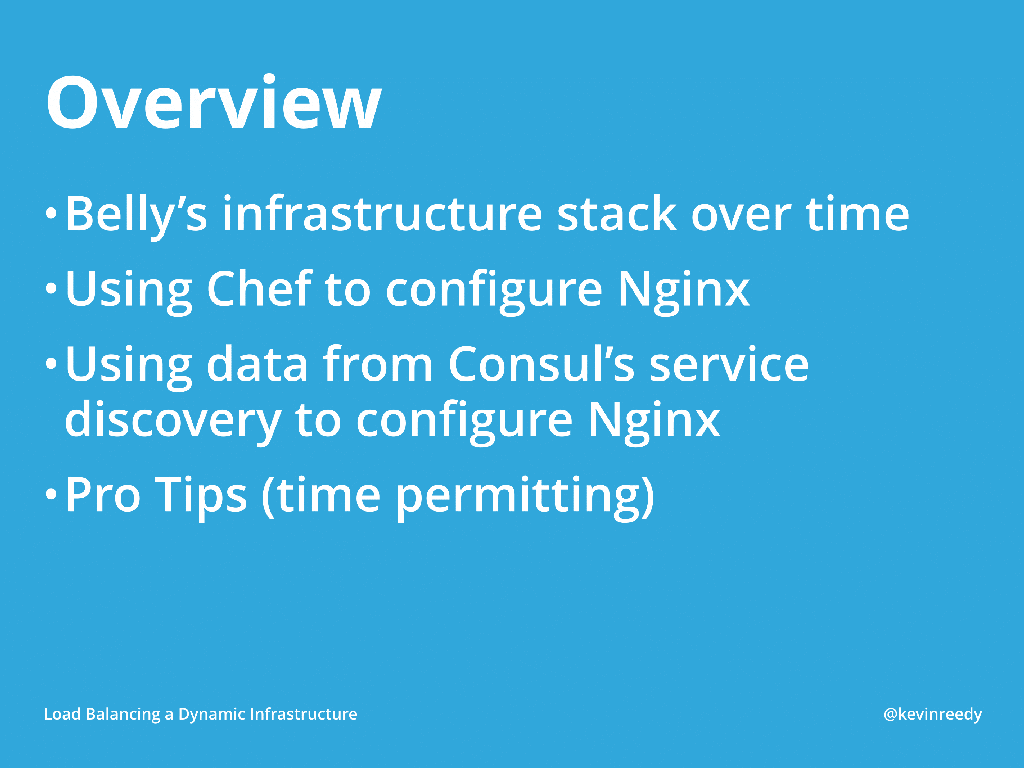 Overview

• Belly’s infrastructure stack over time

• Using Chef to configure Nginx

• Using data from Consul’s service discovery to configure Nginx

• Pro Tips (time permitting)

Load Balancing a Dynamic Infrastructure

@kevinreedy